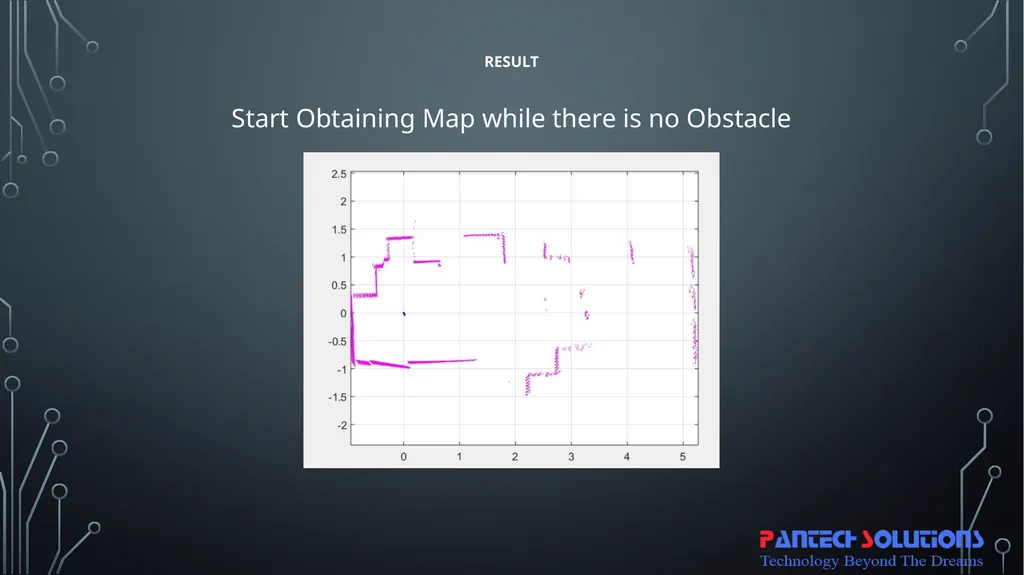 RESULT

Start Obtaining Map while there is no Obstacle

2.5
2
1.5
1
0.5
0
-0.5
-1
-1.5
-2

0
1
2
3
4
5

PANTECH SOLUTIONS
Technology Beyond The Dreams